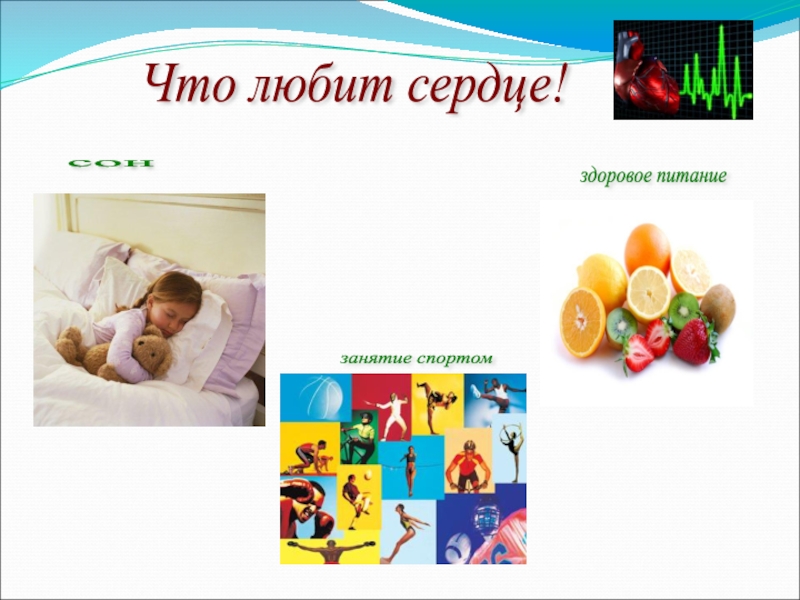 Что любит сердце!

сон

здоровое питание

занятие спортом